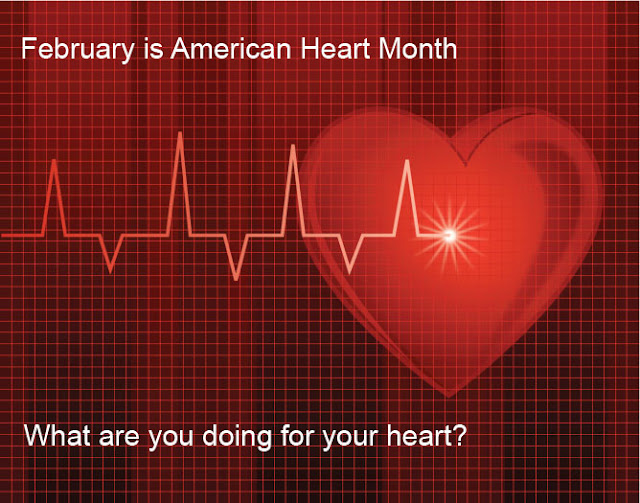 February is American Heart Month

What are you doing for your heart?